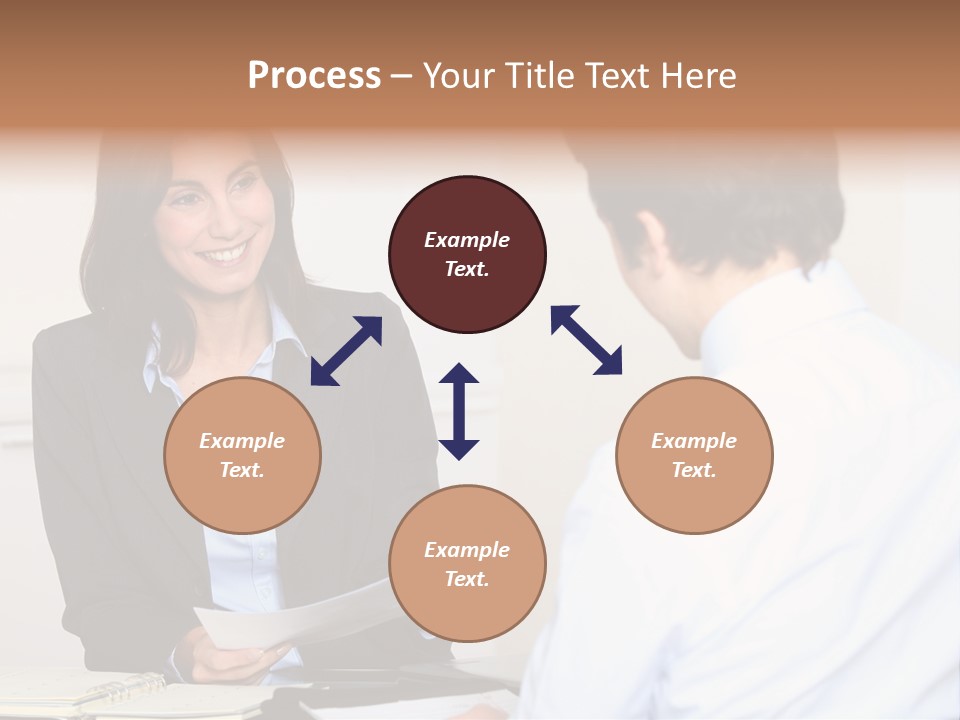 Process – Your Title Text Here

Example Text.

Example Text.

Example Text.

Example Text.